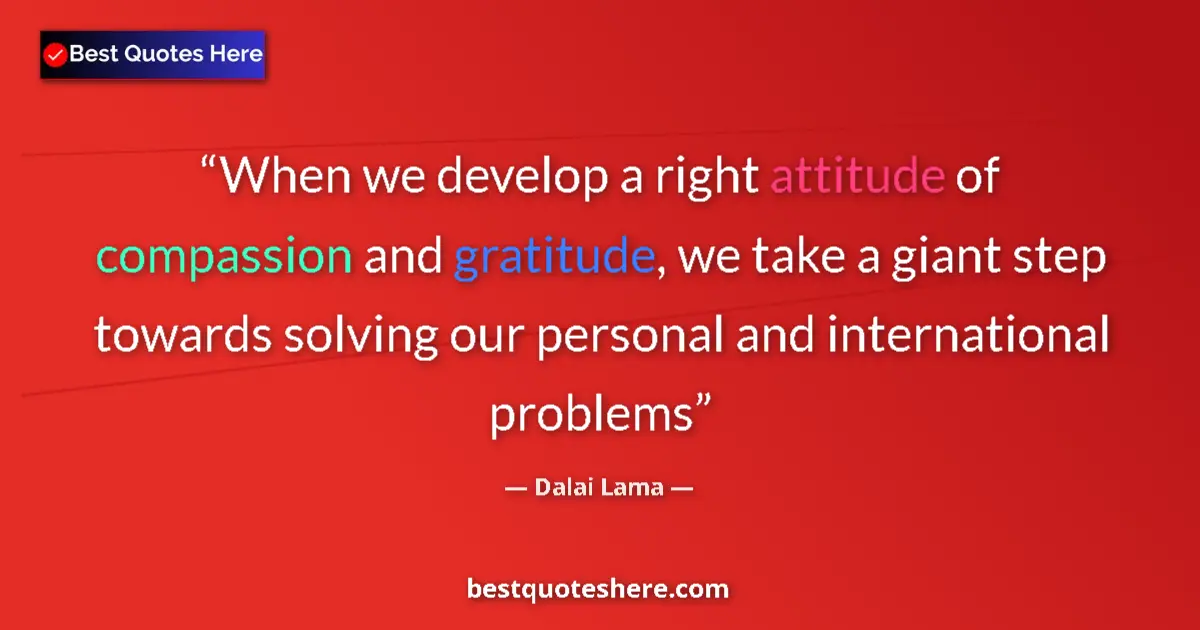 Best Quotes Here

“When we develop a right attitude of compassion and gratitude, we take a giant step towards solving our personal and international problems”

— Dalai Lama —

bestquoteshere.com